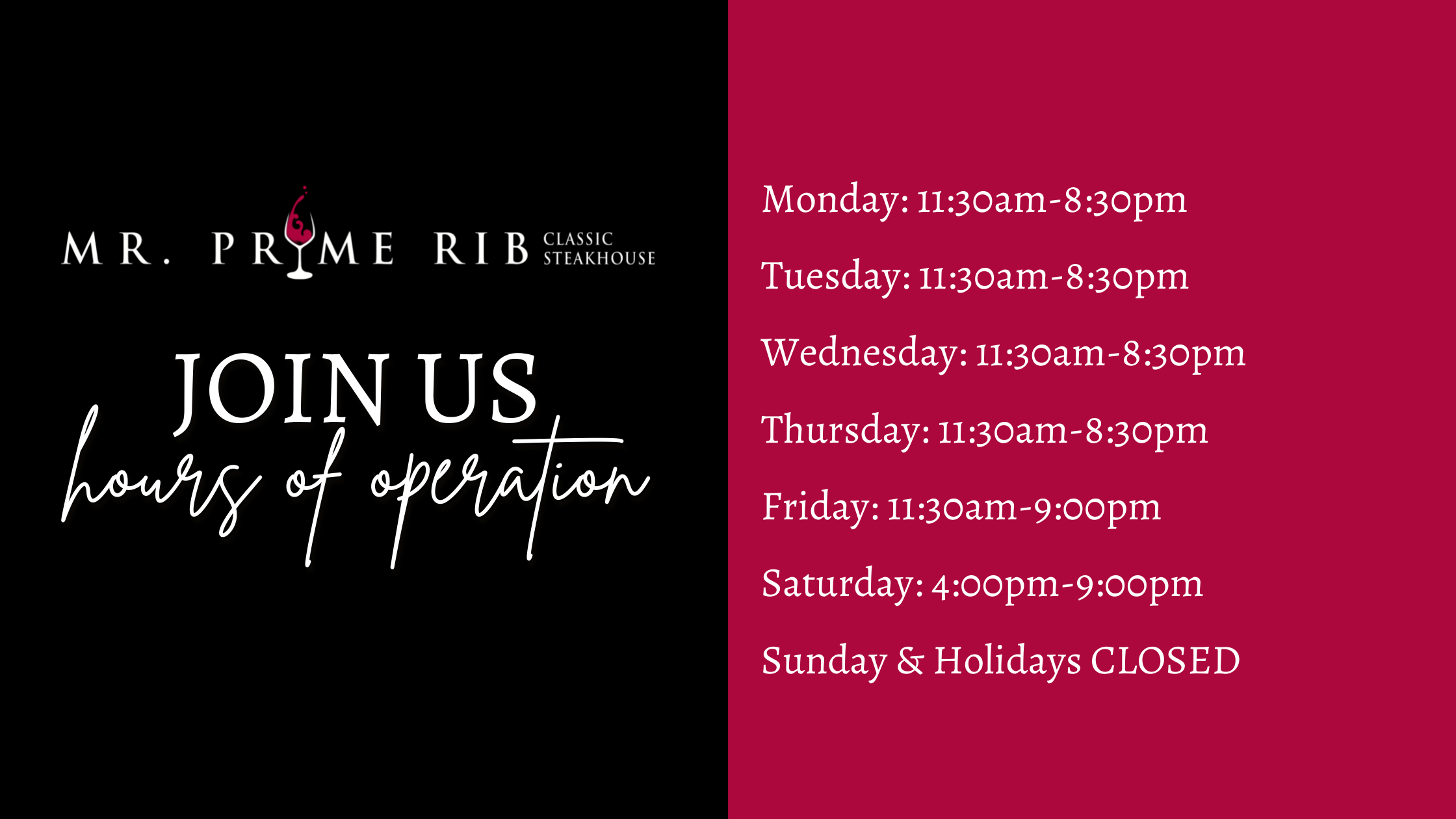 MR. PRIME RIB CLASSIC STEAKHOUSE

JOIN US
hours of operation

Monday: 11:30am-8:30pm

Tuesday: 11:30am-8:30pm

Wednesday: 11:30am-8:30pm

Thursday: 11:30am-8:30pm

Friday: 11:30am-9:00pm

Saturday: 4:00pm-9:00pm

Sunday & Holidays CLOSED